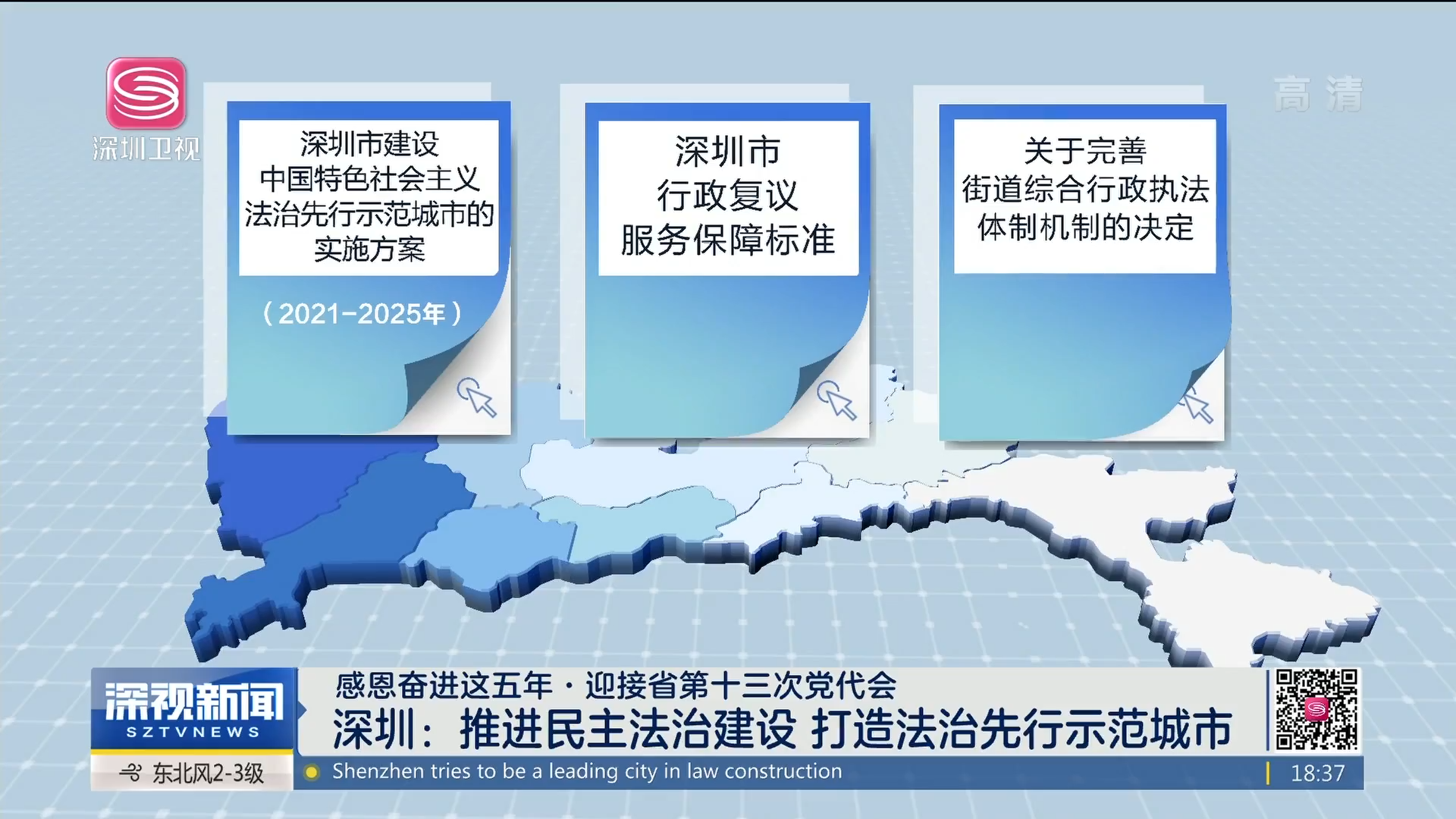 深圳卫视

高清

深圳市建设
中国特色社会主义
法治先行示范城市的
实施方案

（2021-2025年）

深圳市
行政复议
服务保障标准

关于完善
街道综合行政执法
体制机制的决定

深视新闻
SZTVNEWS

感恩奋进这五年·迎接省第十三次党代会
深圳：推进民主法治建设 打造法治先行示范城市

东北风2-3级

Shenzhen tries to be a leading city in law construction

18:37